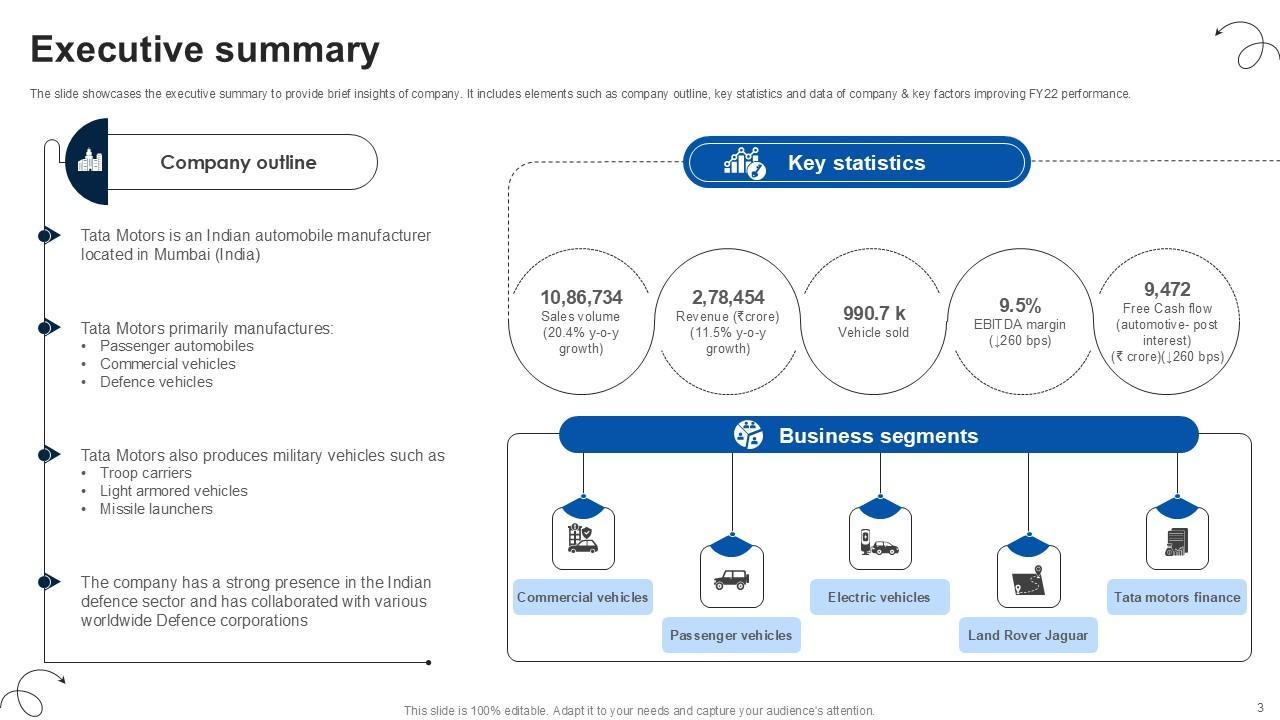 Executive summary

The slide showcases the executive summary to provide brief insights of company. It includes elements such as company outline, key statistics and data of company & key factors improving FY22 performance.

Company outline

Tata Motors is an Indian automobile manufacturer located in Mumbai (India)

Tata Motors primarily manufactures:
• Passenger automobiles
• Commercial vehicles
• Defence vehicles

Tata Motors also produces military vehicles such as
• Troop carriers
• Light armored vehicles
• Missile launchers

The company has a strong presence in the Indian defence sector and has collaborated with various worldwide Defence corporations

Key statistics

10,86,734
Sales volume (20.4% y-o-y growth)

2,78,454
Revenue (₹crore) (11.5% y-o-y growth)

990.7 k
Vehicle sold

9.5%
EBITDA margin (↓260 bps)

9,472
Free Cash flow (automotive- post interest) (₹ crore)(↓260 bps)

Business segments

Commercial vehicles

Passenger vehicles

Electric vehicles

Land Rover Jaguar

Tata motors finance

This slide is 100% editable. Adapt it to your needs and capture your audience's attention.

3